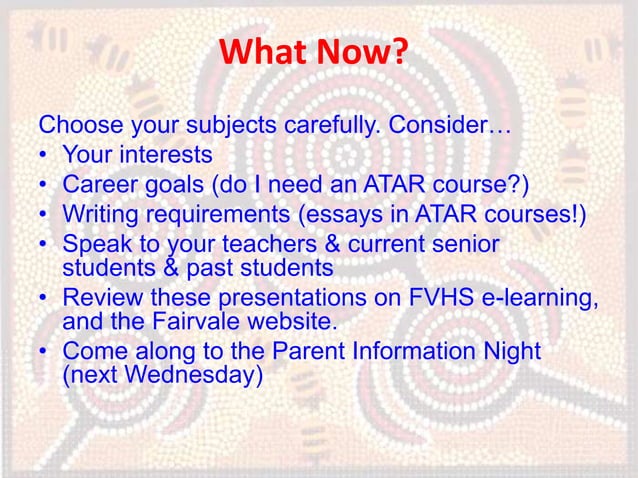 What Now?

Choose your subjects carefully. Consider…
• Your interests
• Career goals (do I need an ATAR course?)
• Writing requirements (essays in ATAR courses!)
• Speak to your teachers & current senior students & past students
• Review these presentations on FVHS e-learning, and the Fairvale website.
• Come along to the Parent Information Night (next Wednesday)